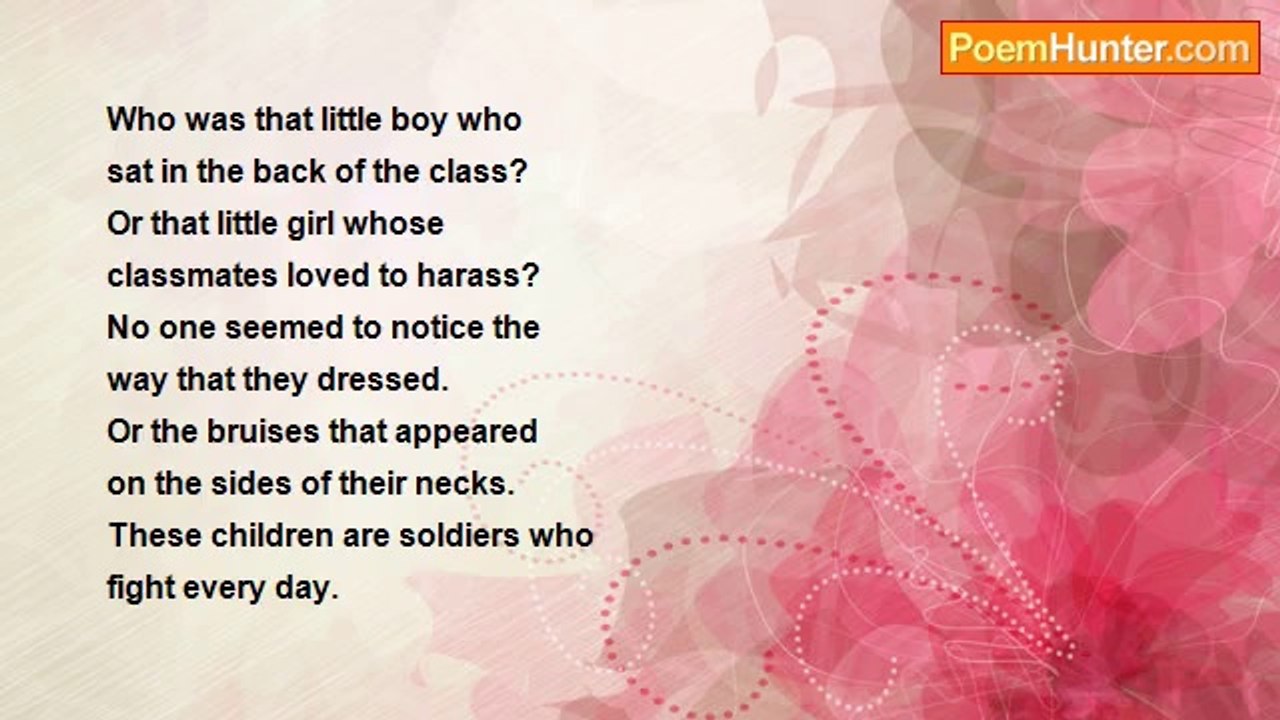 PoemHunter.com

Who was that little boy who
sat in the back of the class?
Or that little girl whose
classmates loved to harass?
No one seemed to notice the
way that they dressed.
Or the bruises that appeared
on the sides of their necks.
These children are soldiers who
fight every day.